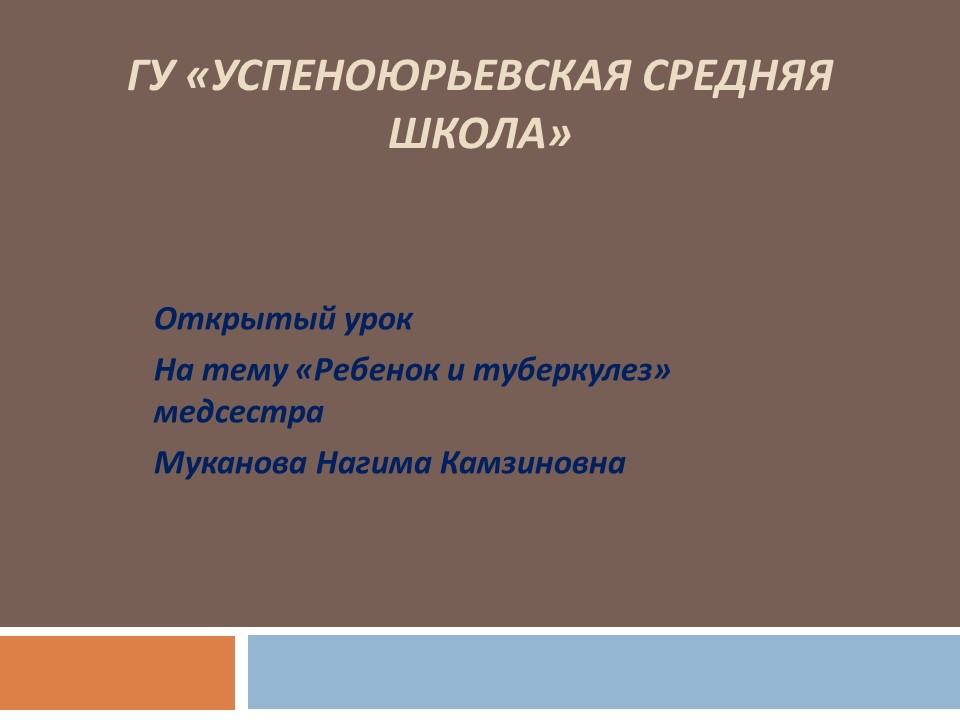 ГУ «УСПЕНОЮРЬЕВСКАЯ СРЕДНЯЯ ШКОЛА»

Открытый урок

На тему «Ребенок и туберкулез» медсестра

Муканова Нагима Камзиновна